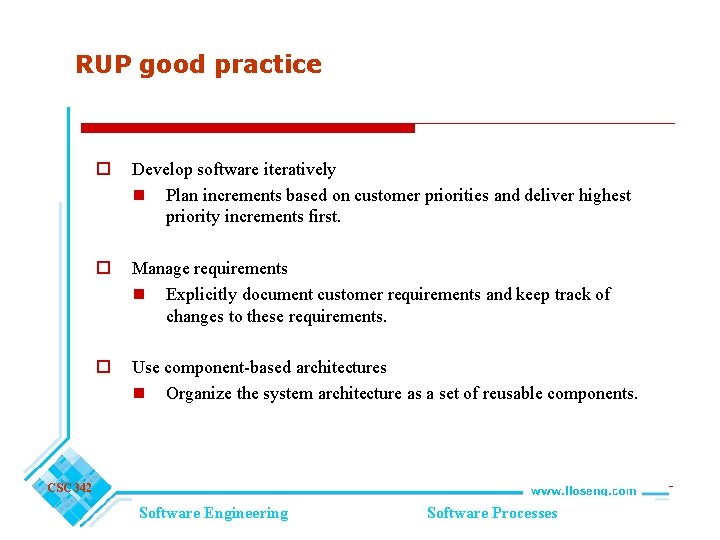 RUP good practice

Develop software iteratively

Plan increments based on customer priorities and deliver highest priority increments first.

Manage requirements

Explicitly document customer requirements and keep track of changes to these requirements.

Use component-based architectures

Organize the system architecture as a set of reusable components.

CSC 342

www.lloseng.com

Software Engineering

Software Processes